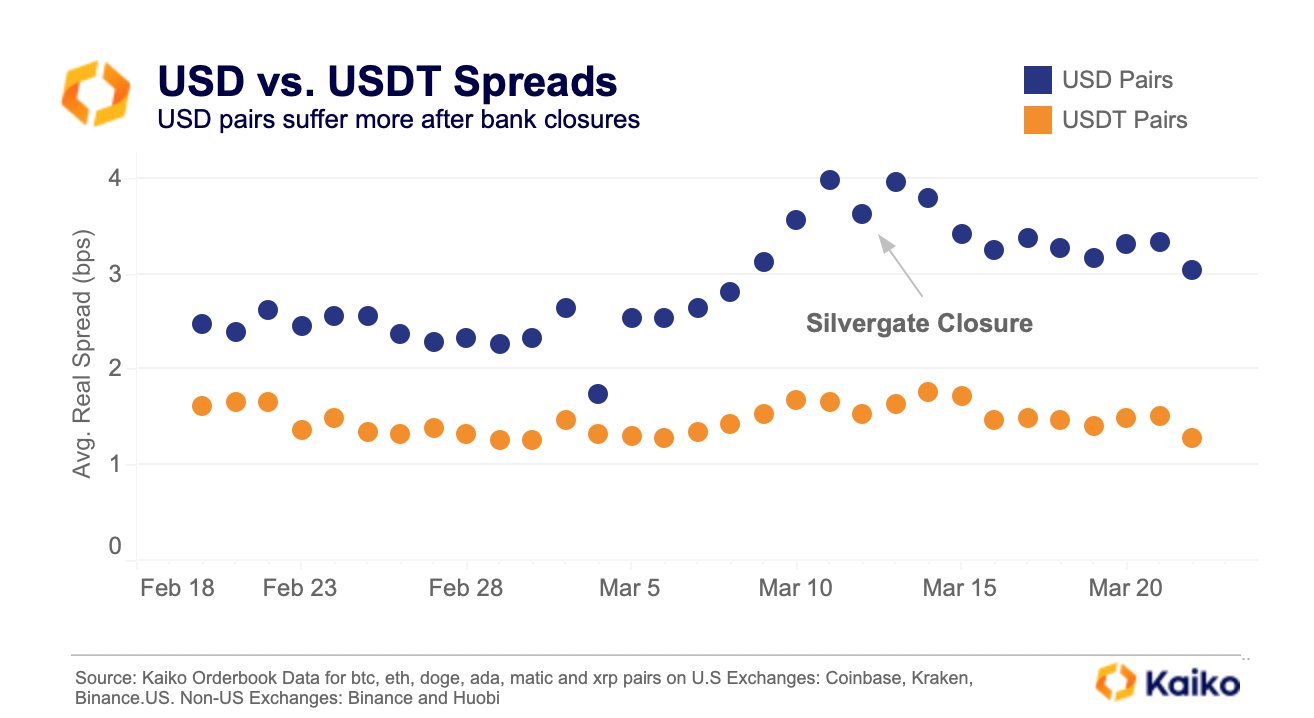 USD vs. USDT Spreads
USD pairs suffer more after bank closures

USD Pairs
USDT Pairs

Avg. Real Spread (bps)

4
3
2
1
0

Silvergate Closure

Feb 18
Feb 23
Feb 28
Mar 5
Mar 10
Mar 15
Mar 20

Source: Kaiko Orderbook Data for btc, eth, doge, ada, matic and xrp pairs on U.S Exchanges: Coinbase, Kraken, Binance.US. Non-US Exchanges: Binance and Huobi

Kaiko